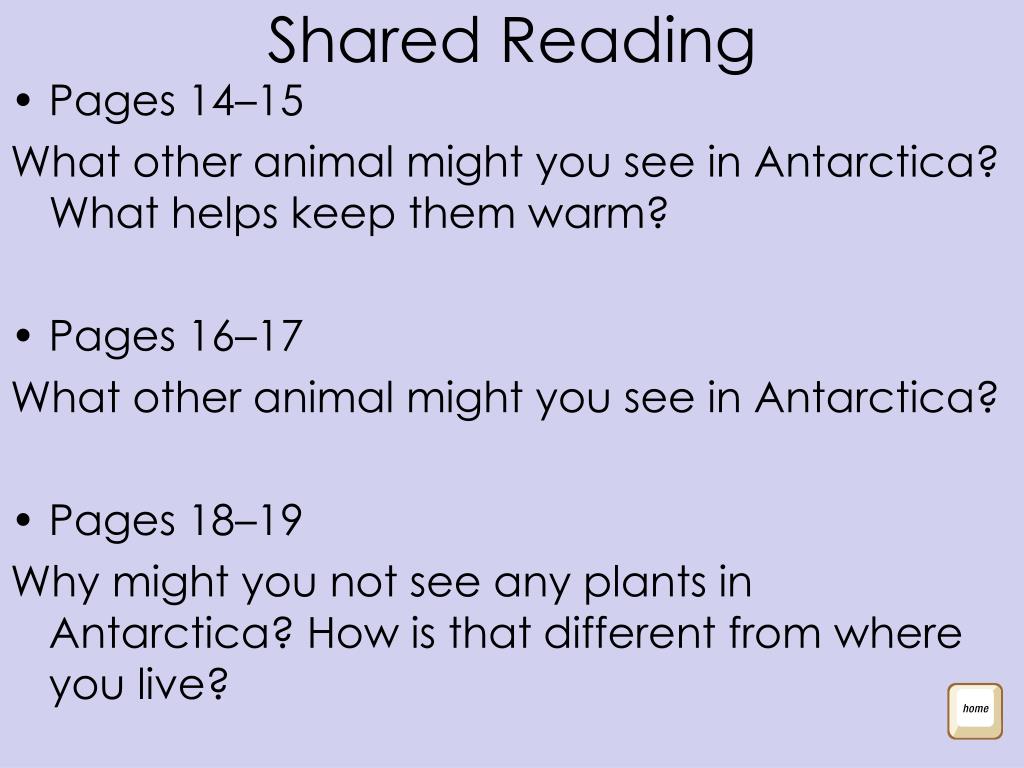 Shared Reading

• Pages 14–15

What other animal might you see in Antarctica? What helps keep them warm?

• Pages 16–17

What other animal might you see in Antarctica?

• Pages 18–19

Why might you not see any plants in Antarctica? How is that different from where you live?

home